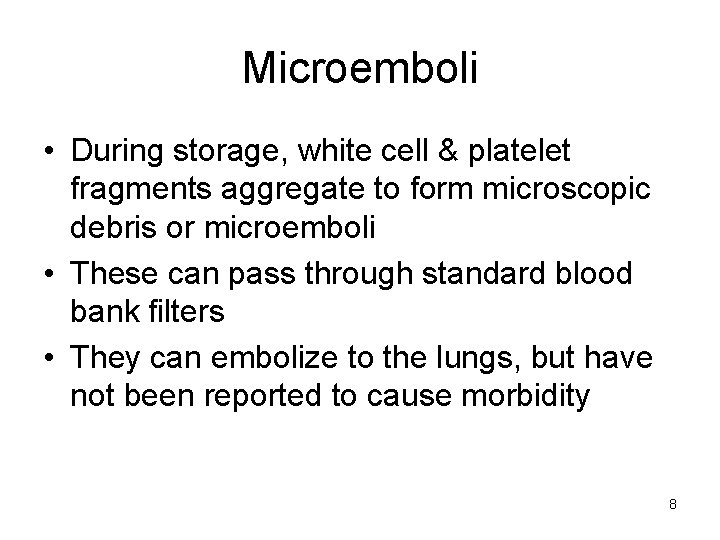 Microemboli

• During storage, white cell & platelet fragments aggregate to form microscopic debris or microemboli
• These can pass through standard blood bank filters
• They can embolize to the lungs, but have not been reported to cause morbidity

8